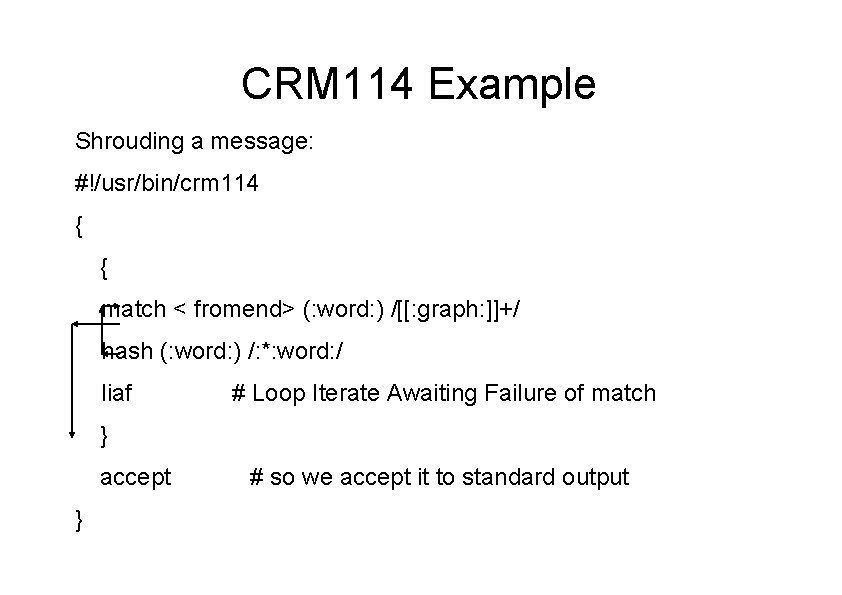 CRM114 Example

Shrouding a message:

#!/usr/bin/crm114

{

{

match < fromend> (:word:) /[[:graph:]]+/

hash (:word:) /:*:word:/

liaf # Loop Iterate Awaiting Failure of match

}

accept # so we accept it to standard output

}